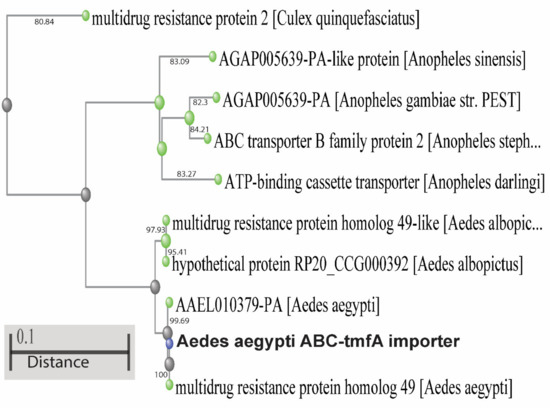 80.84
multidrug resistance protein 2 [Culex quinquefasciatus]

83.09
AGAP005639-PA-like protein [Anopheles sinensis]

82.3
AGAP005639-PA [Anopheles gambiae str. PEST]

84.21
ABC transporter B family protein 2 [Anopheles steph...

83.27
ATP-binding cassette transporter [Anopheles darlingi]

97.93
multidrug resistance protein homolog 49-like [Aedes albopic...

95.41
hypothetical protein RP20_CCG000392 [Aedes albopictus]

AAEL010379-PA [Aedes aegypti]

99.69
Aedes aegypti ABC-tmfA importer

100
multidrug resistance protein homolog 49 [Aedes aegypti]

0.1
Distance